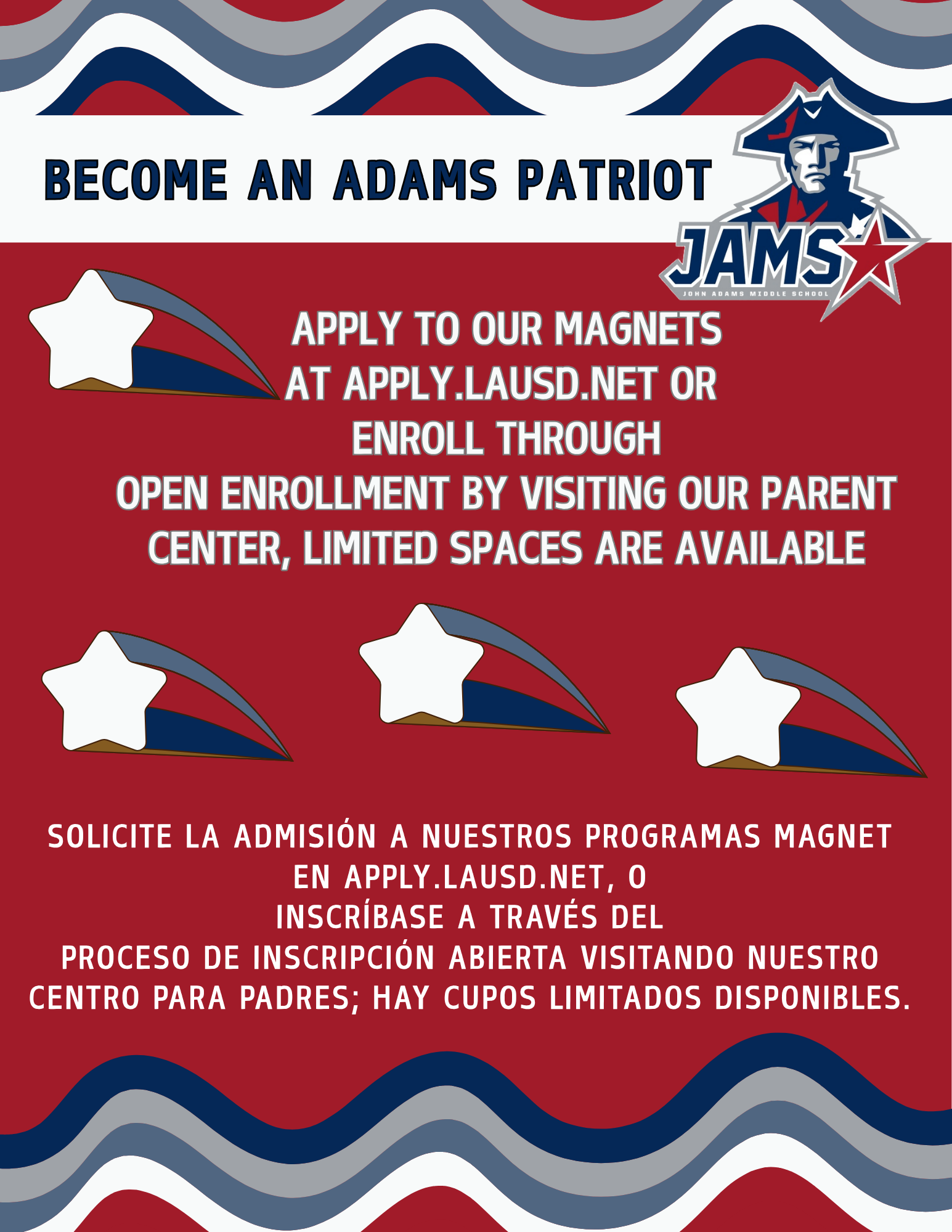 BECOME AN ADAMS PATRIOT

JAMS
JOHN ADAMS MIDDLE SCHOOL

APPLY TO OUR MAGNETS AT APPLY.LAUSD.NET OR ENROLL THROUGH OPEN ENROLLMENT BY VISITING OUR PARENT CENTER, LIMITED SPACES ARE AVAILABLE

SOLICITE LA ADMISIÓN A NUESTROS PROGRAMAS MAGNET EN APPLY.LAUSD.NET, O INSCRÍBASE A TRAVÉS DEL PROCESO DE INSCRIPCIÓN ABIERTA VISITANDO NUESTRO CENTRO PARA PADRES; HAY CUPOS LIMITADOS DISPONIBLES.